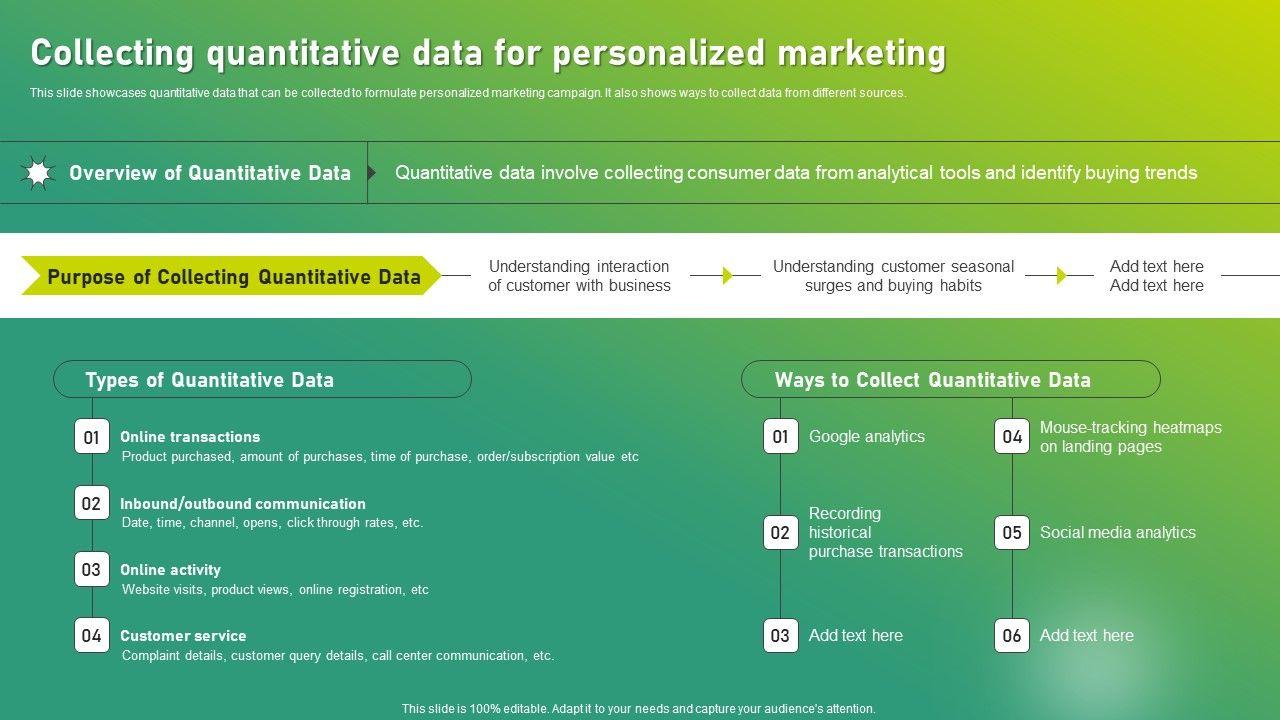 Collecting quantitative data for personalized marketing

This slide showcases quantitative data that can be collected to formulate personalized marketing campaign. It also shows ways to collect data from different sources.

Overview of Quantitative Data

Quantitative data involve collecting consumer data from analytical tools and identify buying trends

Purpose of Collecting Quantitative Data

Understanding interaction of customer with business

Understanding customer seasonal surges and buying habits

Add text here Add text here

Types of Quantitative Data

01 Online transactions
Product purchased, amount of purchases, time of purchase, order/subscription value etc

02 Inbound/outbound communication
Date, time, channel, opens, click through rates, etc.

03 Online activity
Website visits, product views, online registration, etc

04 Customer service
Complaint details, customer query details, call center communication, etc.

Ways to Collect Quantitative Data

01 Google analytics

02 Recording historical purchase transactions

03 Add text here

04 Mouse-tracking heatmaps on landing pages

05 Social media analytics

06 Add text here

This slide is 100% editable. Adapt it to your needs and capture your audience's attention.